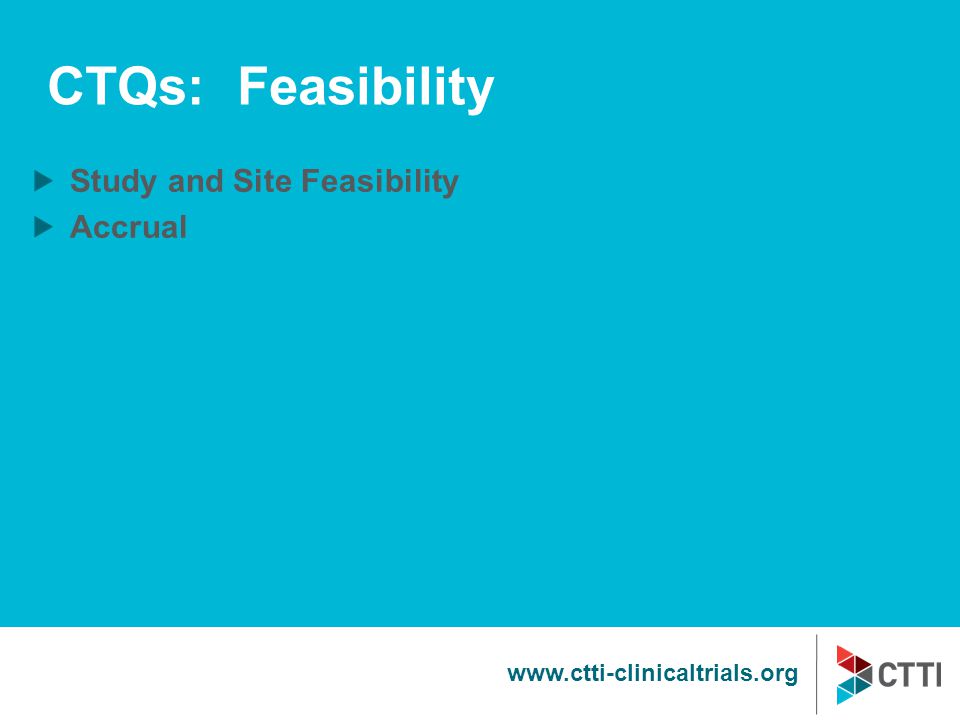 CTQs: Feasibility

Study and Site Feasibility
Accrual

www.ctti-clinicaltrials.org

CTTI